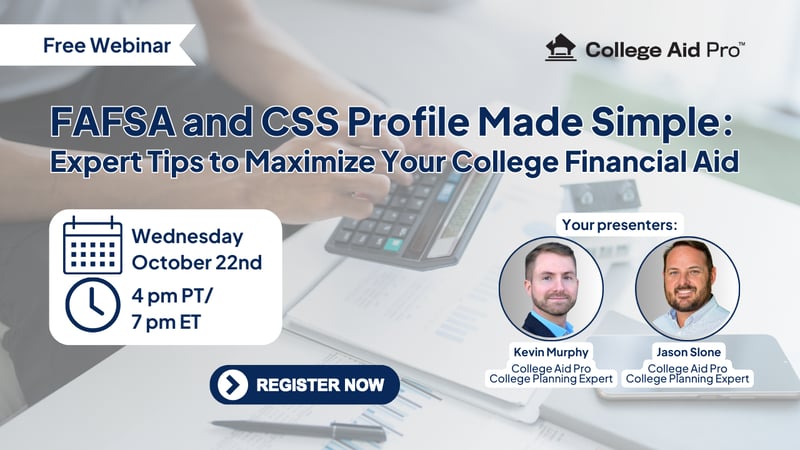 Free Webinar

College Aid Pro™

FAFSA and CSS Profile Made Simple: Expert Tips to Maximize Your College Financial Aid

Wednesday October 22nd

4 pm PT/ 7 pm ET

REGISTER NOW

Your presenters:

Kevin Murphy
College Aid Pro
College Planning Expert

Jason Slone
College Aid Pro
College Planning Expert